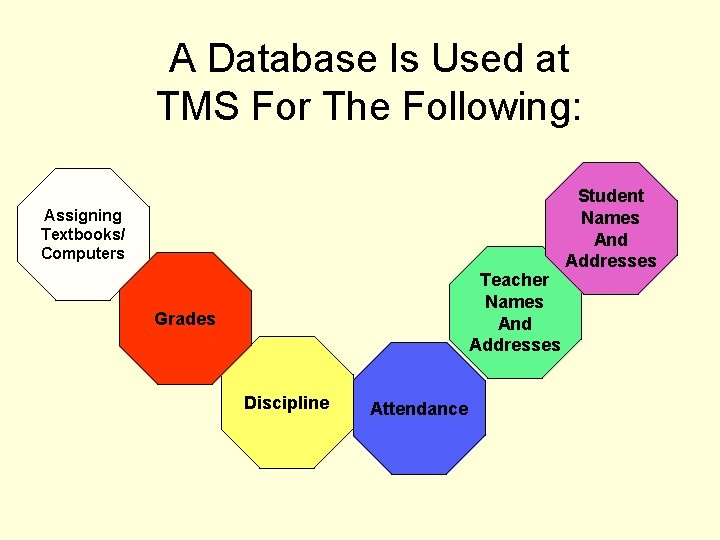 A Database Is Used at TMS For The Following:

Assigning Textbooks/ Computers

Grades

Discipline

Attendance

Teacher Names And Addresses

Student Names And Addresses